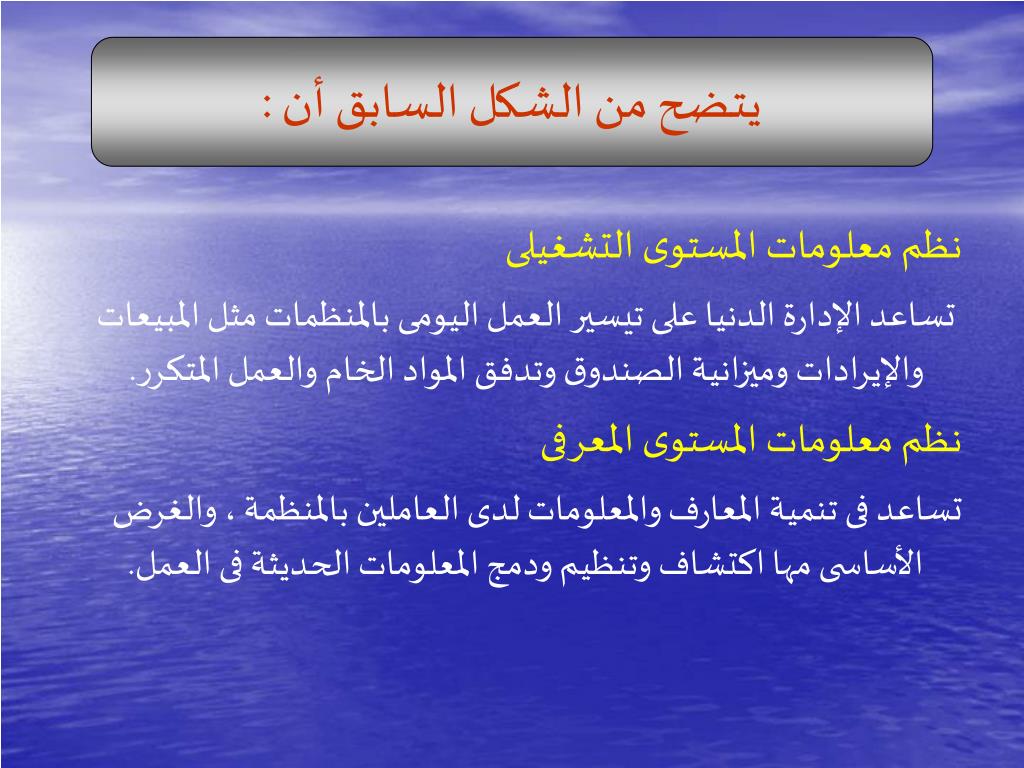 يتضح من الشكل السابق أن :

نظم معلومات المستوى التشغيلى

تساعد الإدارة الدنيا على تيسير العمل اليومى بالمنظمات مثل المبيعات والإيرادات وميزانية الصندوق وتدفق المواد الخام والعمل المتكرر.

نظم معلومات المستوى المعرفى

تساعد فى تنمية المعارف والمعلومات لدى العاملين بالمنظمة ، والغرض الأساسى مها اكتشاف وتنظيم ودمج المعلومات الحديثة فى العمل.